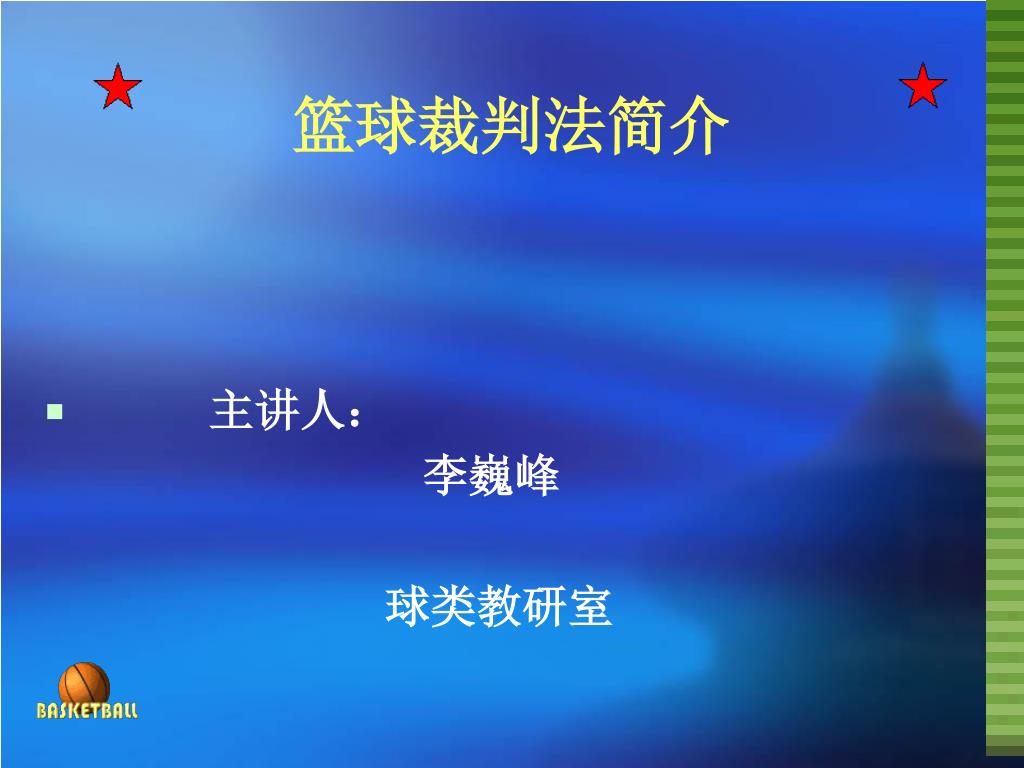 篮球裁判法简介

主讲人：
李巍峰

球类教研室

BASKETBALL